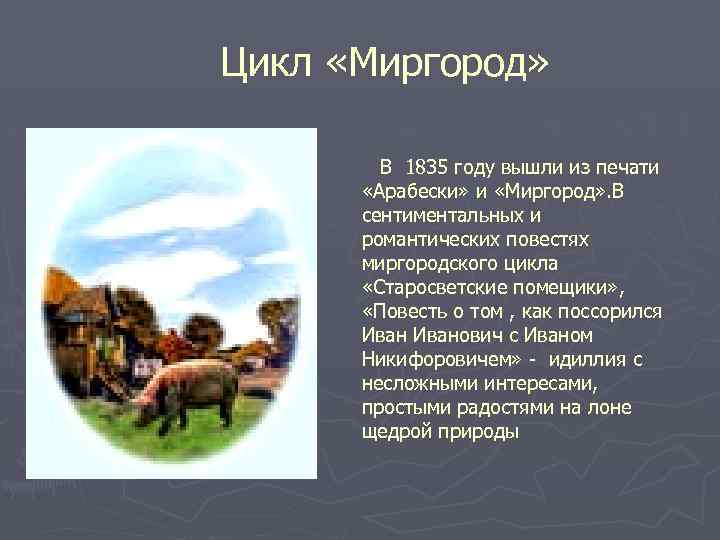 Цикл «Миргород»

В 1835 году вышли из печати «Арабески» и «Миргород».В сентиментальных и романтических повестях миргородского цикла «Старосветские помещики», «Повесть о том , как поссорился Иван Иванович с Иваном Никифоровичем» - идиллия с несложными интересами, простыми радостями на лоне щедрой природы